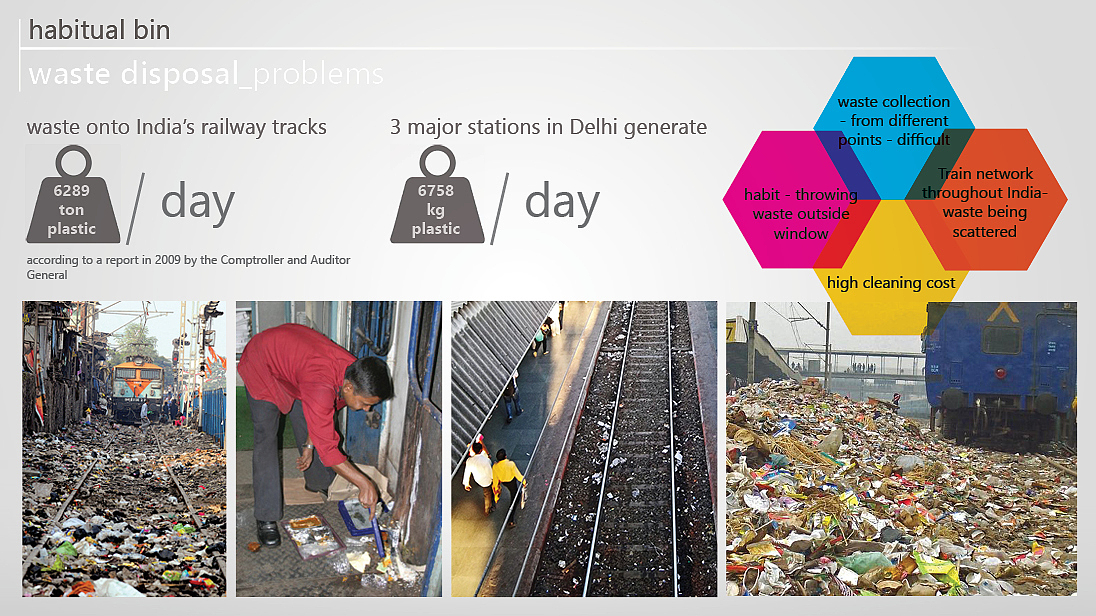 habitual bin

waste disposal_problems

waste onto India's railway tracks

6289 ton plastic / day

according to a report in 2009 by the Comptroller and Auditor General

3 major stations in Delhi generate

6758 kg plastic / day

waste collection - from different points - difficult

habit - throwing waste outside window

Train network throughout India- waste being scattered

high cleaning cost